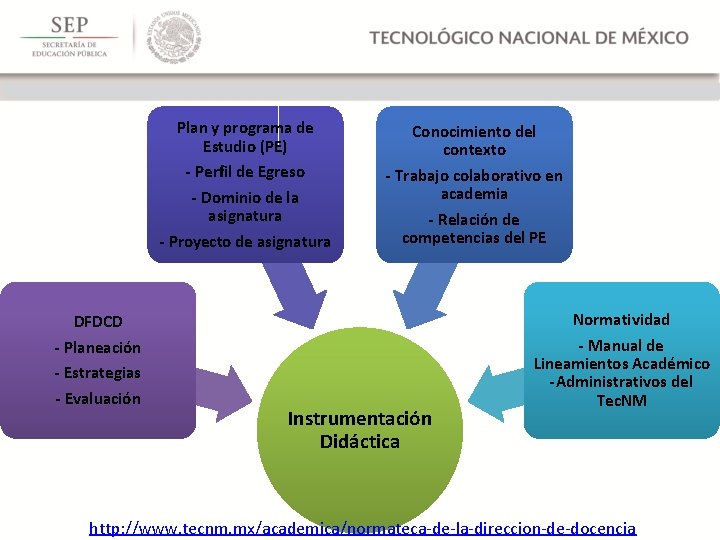 SEP
SECRETARÍA DE EDUCACIÓN PÚBLICA

ESTADOS UNIDOS MEXICANOS

TECNOLÓGICO NACIONAL DE MÉXICO

Plan y programa de Estudio (PE)
- Perfil de Egreso
- Dominio de la asignatura
- Proyecto de asignatura

Conocimiento del contexto
- Trabajo colaborativo en academia
- Relación de competencias del PE

DFDCD
- Planeación
- Estrategias
- Evaluación

Normatividad
- Manual de Lineamientos Académico -Administrativos del TecNM

Instrumentación Didáctica

http://www.tecnm.mx/academica/normateca-de-la-direccion-de-docencia